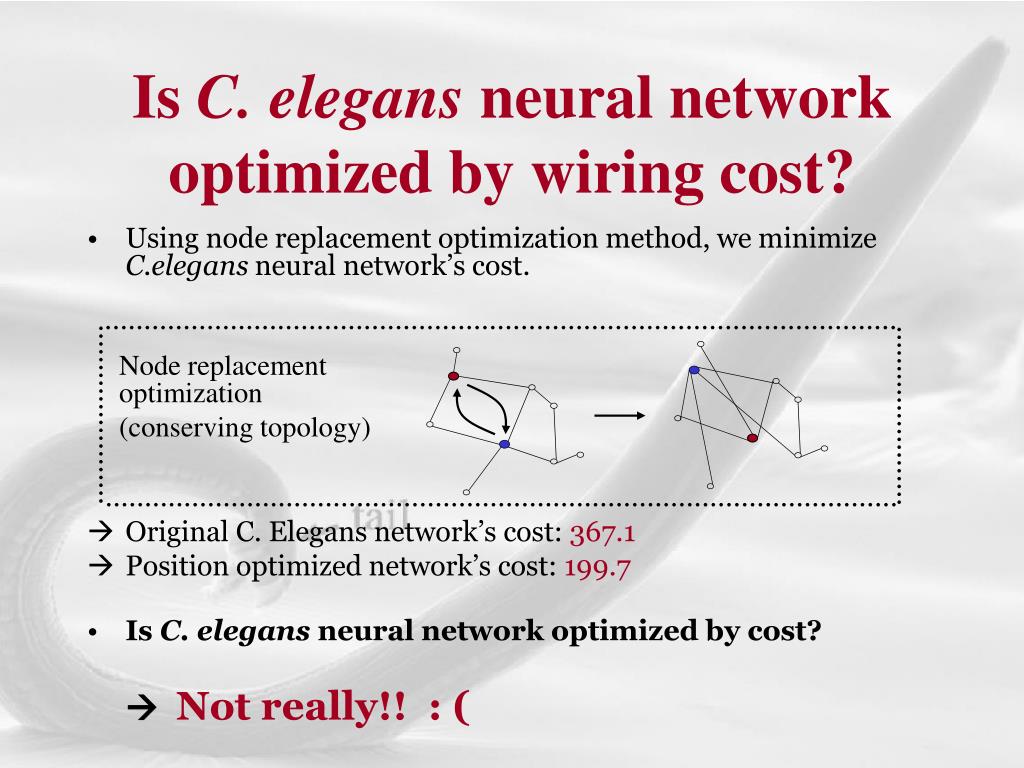 Is C. elegans neural network optimized by wiring cost?

• Using node replacement optimization method, we minimize C.elegans neural network's cost.

Node replacement optimization
(conserving topology)

tail

→ Original C. Elegans network's cost: 367.1
→ Position optimized network's cost: 199.7

• Is C. elegans neural network optimized by cost?

→ Not really!! : (